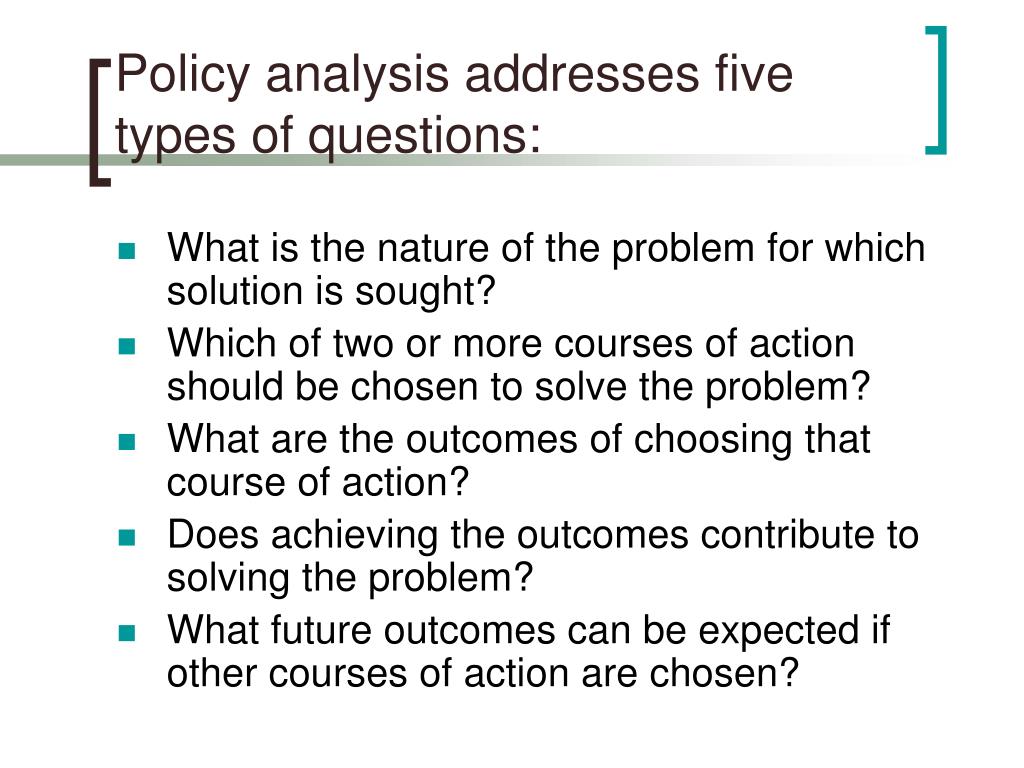 Policy analysis addresses five types of questions:

- What is the nature of the problem for which solution is sought?
- Which of two or more courses of action should be chosen to solve the problem?
- What are the outcomes of choosing that course of action?
- Does achieving the outcomes contribute to solving the problem?
- What future outcomes can be expected if other courses of action are chosen?